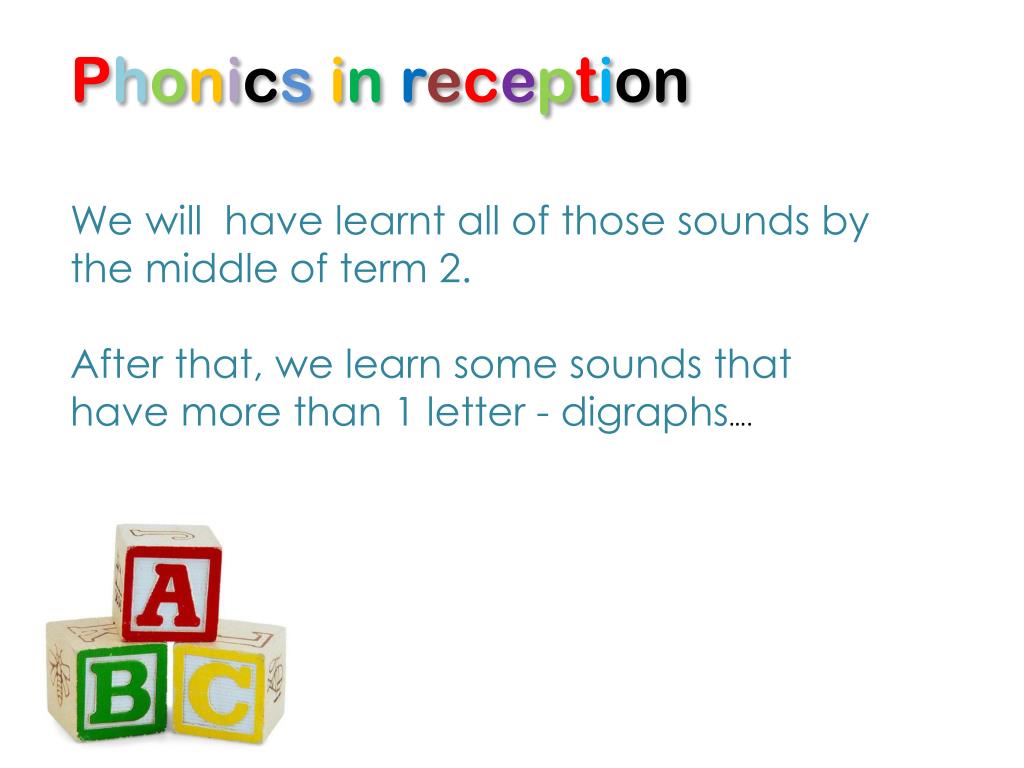 Phonics in reception

We will  have learnt all of those sounds by the middle of term 2.

After that, we learn some sounds that have more than 1 letter - digraphs….

A
B
C